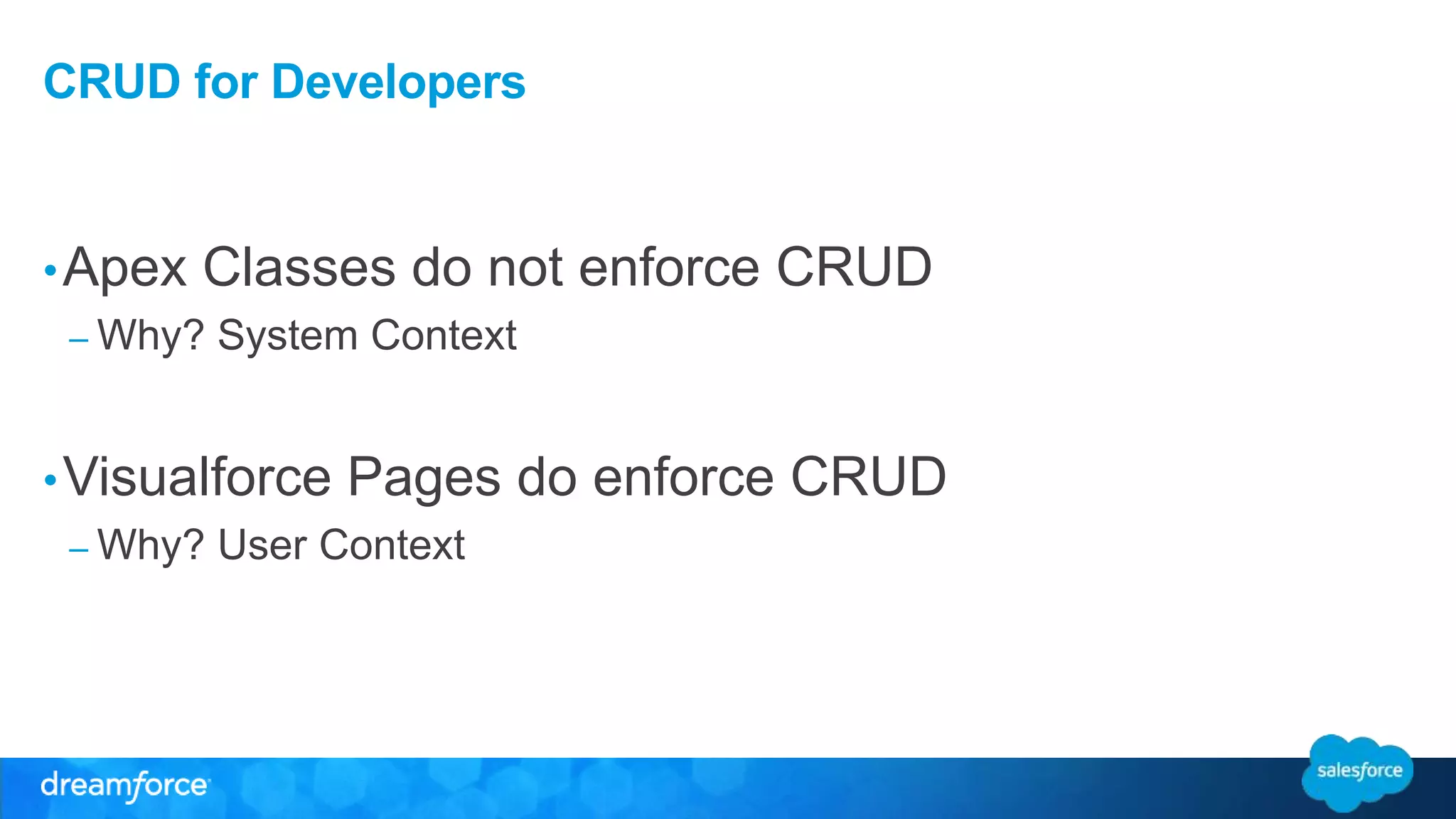 CRUD for Developers

• Apex Classes do not enforce CRUD
– Why? System Context

• Visualforce Pages do enforce CRUD
– Why? User Context

dreamforce

salesforce